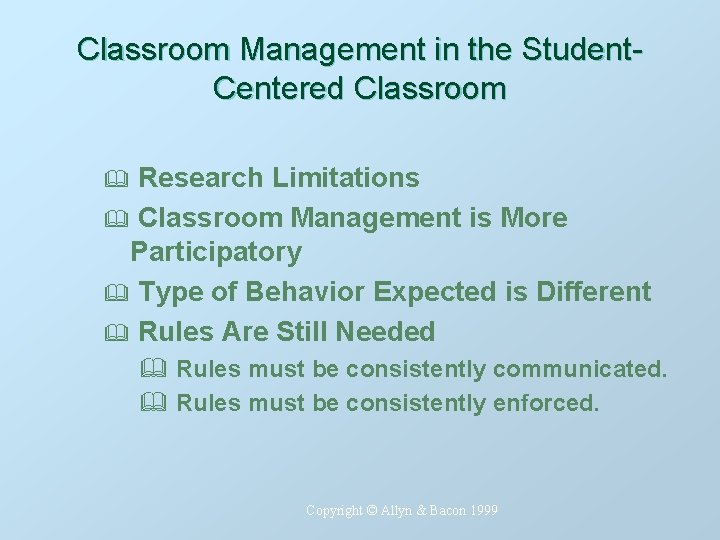 Classroom Management in the Student-Centered Classroom

Research Limitations

Classroom Management is More Participatory

Type of Behavior Expected is Different

Rules Are Still Needed

Rules must be consistently communicated.

Rules must be consistently enforced.

Copyright © Allyn & Bacon 1999